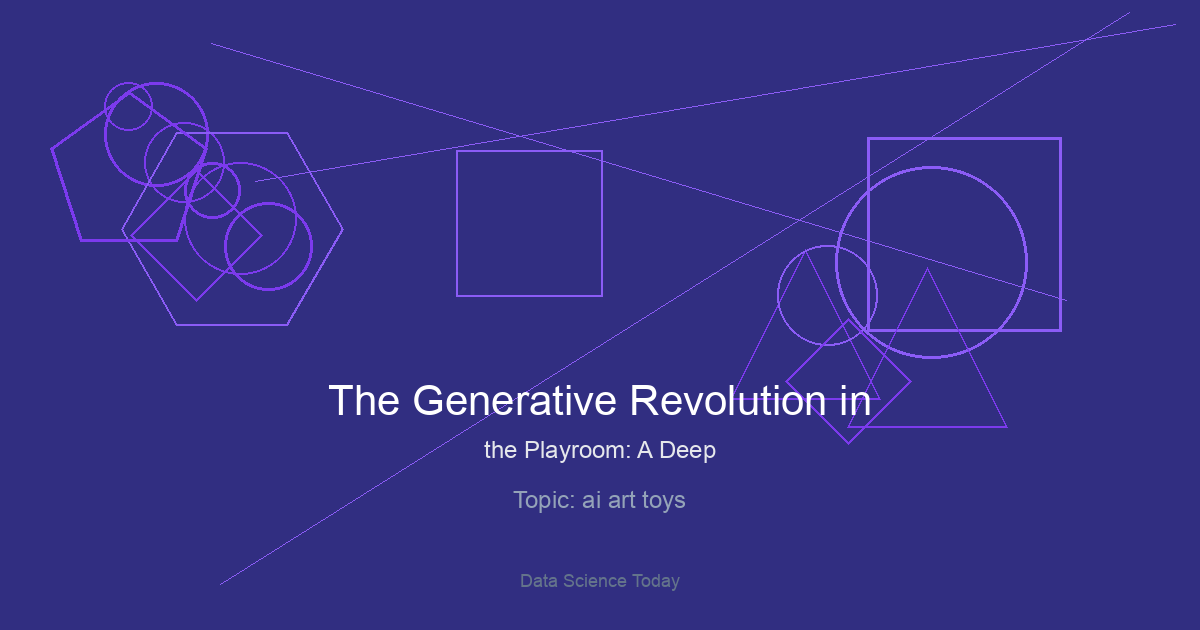 The Generative Revolution in

the Playroom: A Deep

Topic: ai art toys

Data Science Today